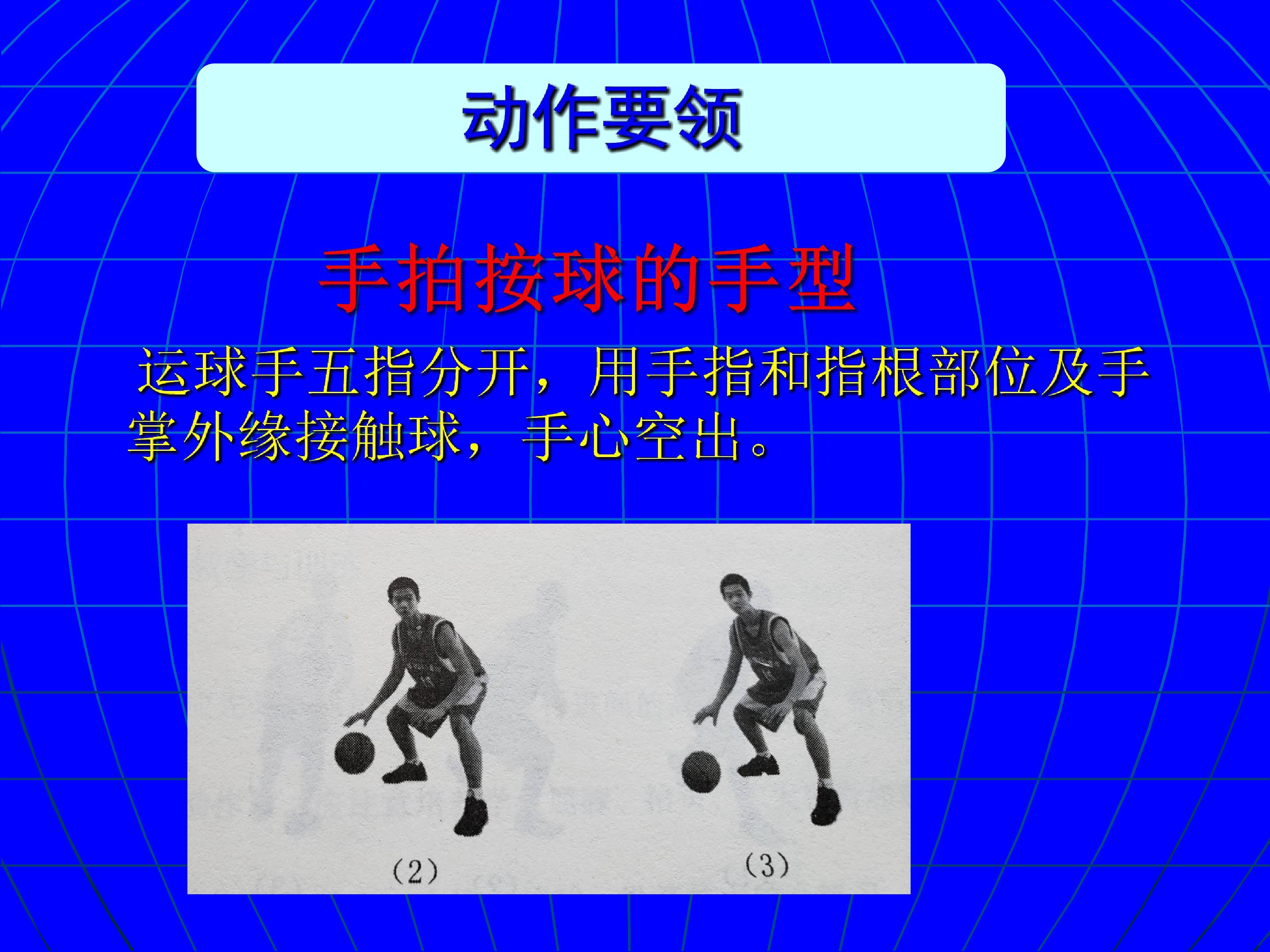 动作要领

手拍按球的手型

运球手五指分开，用手指和指根部位及手掌外缘接触球，手心空出。

(2)

(3)